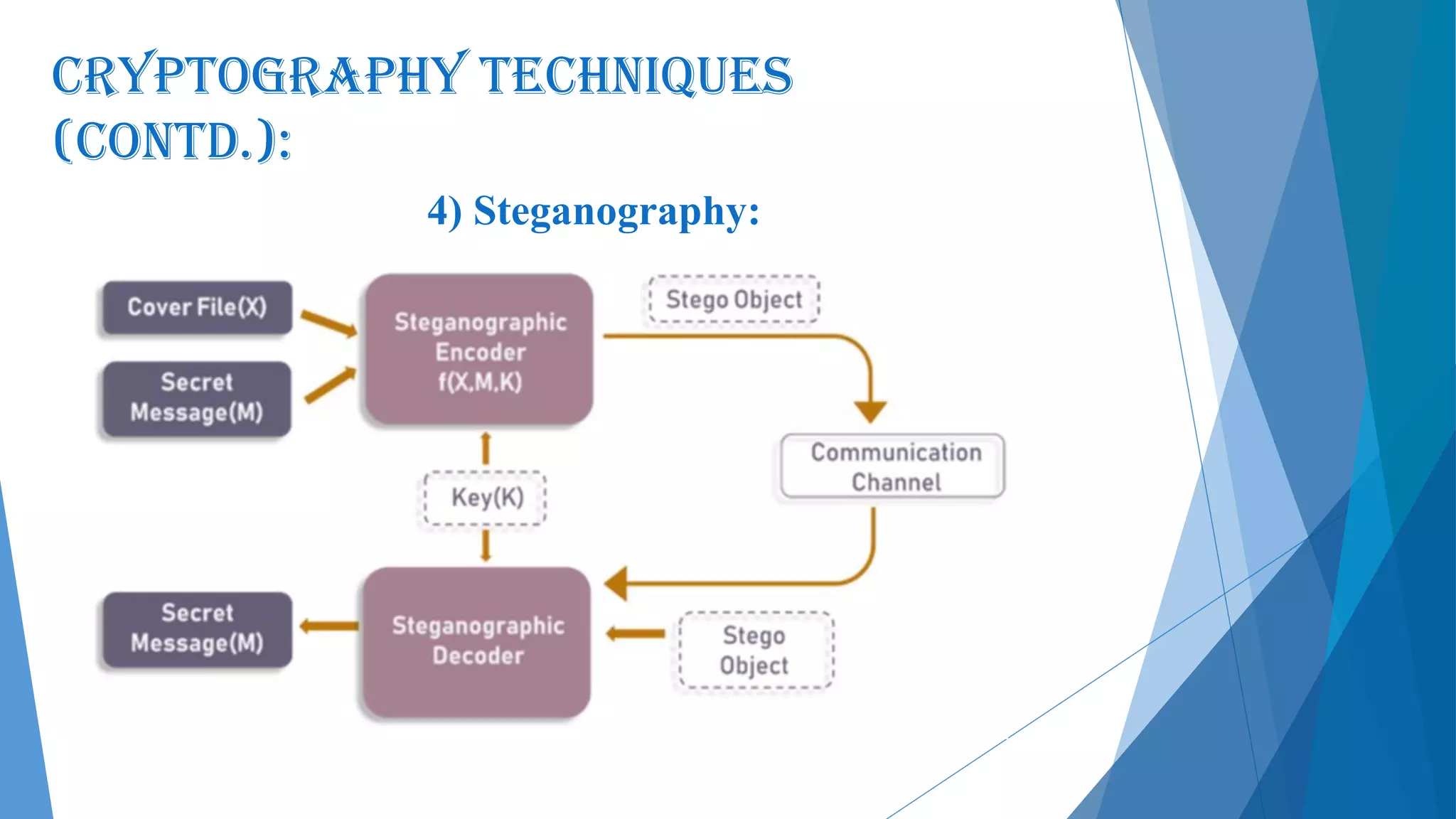 CRYPTOGRAPHY TECHNIQUES (CONTD.):

4) Steganography:

Cover File(X)

Secret Message(M)

Steganographic Encoder f(X,M,K)

Stego Object

Communication Channel

Key(K)

Secret Message(M)

Steganographic Decoder

Stego Object